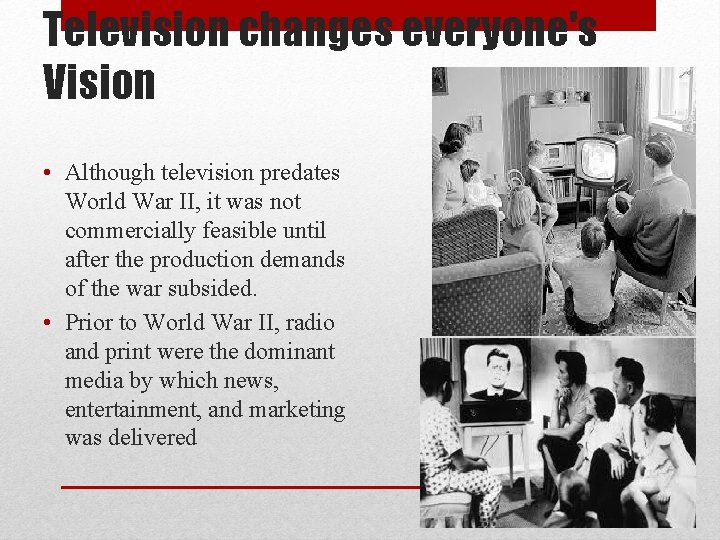 Television changes everyone's Vision

• Although television predates World War II, it was not commercially feasible until after the production demands of the war subsided.
• Prior to World War II, radio and print were the dominant media by which news, entertainment, and marketing was delivered